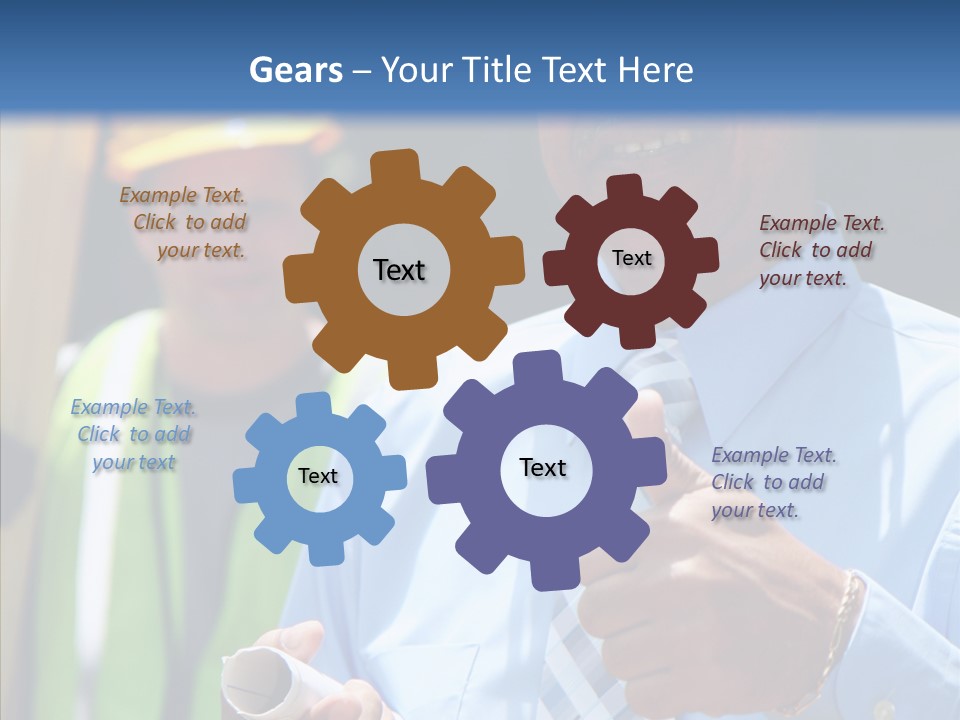 Gears – Your Title Text Here

Example Text. Click to add your text.

Text

Text

Example Text. Click to add your text.

Example Text. Click to add your text

Text

Text

Example Text. Click to add your text.